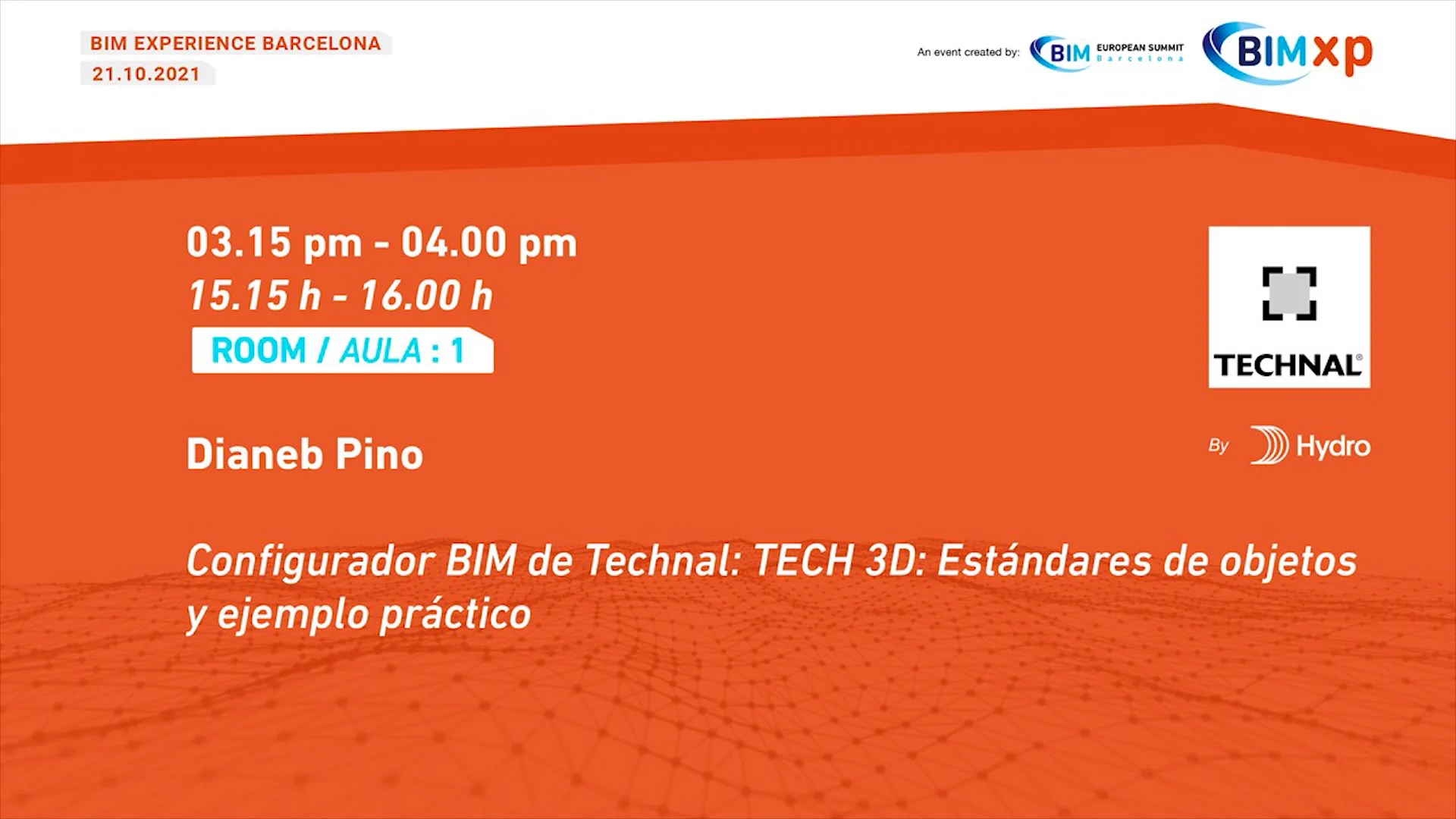 BIM EXPERIENCE BARCELONA
21.10.2021

An event created by: BIM EUROPEAN SUMMIT Barcelona BIMxp

03.15 pm - 04.00 pm
15.15 h - 16.00 h
ROOM / AULA : 1

TECHNAL®

By Hydro

Dianeb Pino

Configurador BIM de Technal: TECH 3D: Estándares de objetos y ejemplo práctico